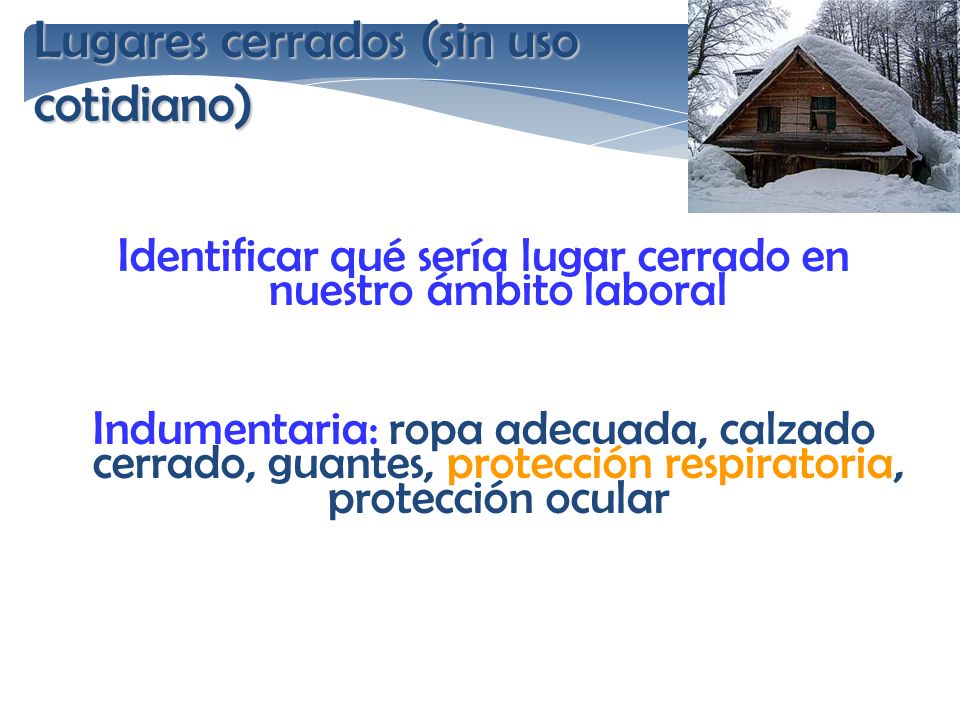 Lugares cerrados (sin uso cotidiano)

Identificar qué sería lugar cerrado en nuestro ámbito laboral

Indumentaria: ropa adecuada, calzado cerrado, guantes, protección respiratoria, protección ocular